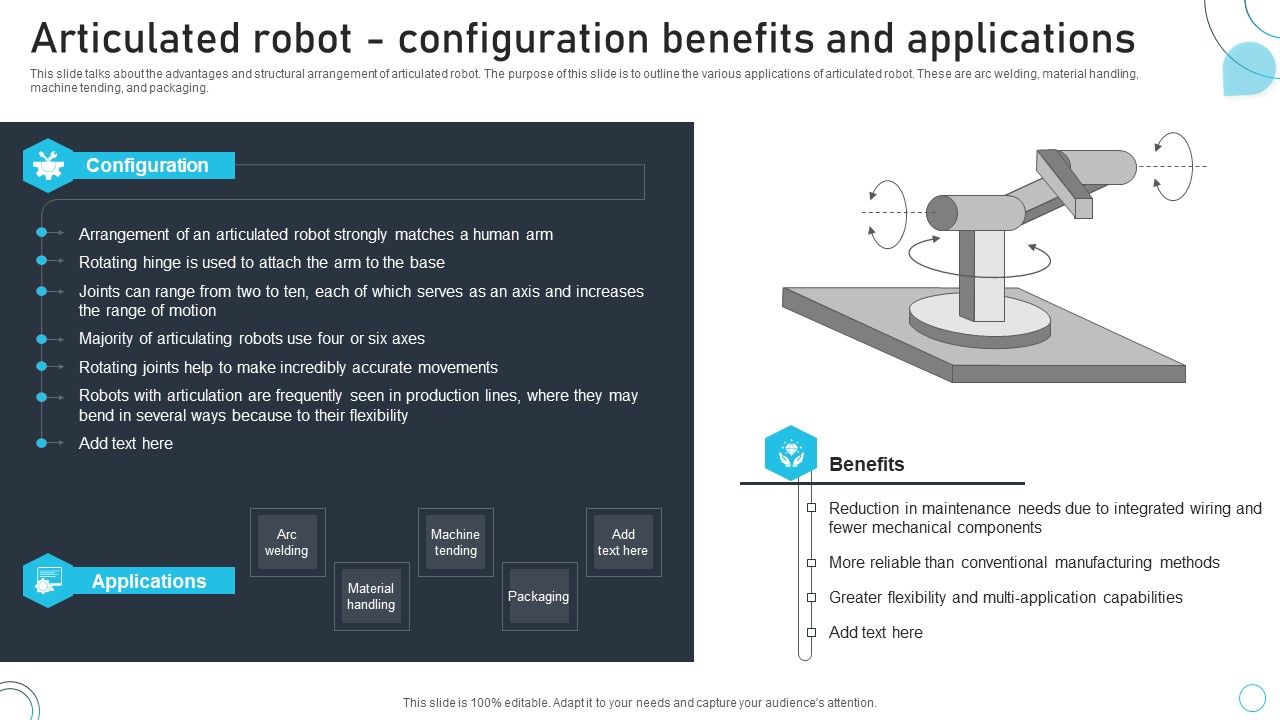 Articulated robot – configuration benefits and applications

This slide talks about the advantages and structural arrangement of articulated robot. The purpose of this slide is to outline the various applications of articulated robot. These are arc welding, material handling, machine tending, and packaging.

Configuration

Arrangement of an articulated robot strongly matches a human arm

Rotating hinge is used to attach the arm to the base

Joints can range from two to ten, each of which serves as an axis and increases the range of motion

Majority of articulating robots use four or six axes

Rotating joints help to make incredibly accurate movements

Robots with articulation are frequently seen in production lines, where they may bend in several ways because to their flexibility

Add text here

Applications

Arc welding

Material handling

Machine tending

Packaging

Add text here

Benefits

Reduction in maintenance needs due to integrated wiring and fewer mechanical components

More reliable than conventional manufacturing methods

Greater flexibility and multi-application capabilities

Add text here

This slide is 100% editable. Adapt it to your needs and capture your audience's attention.